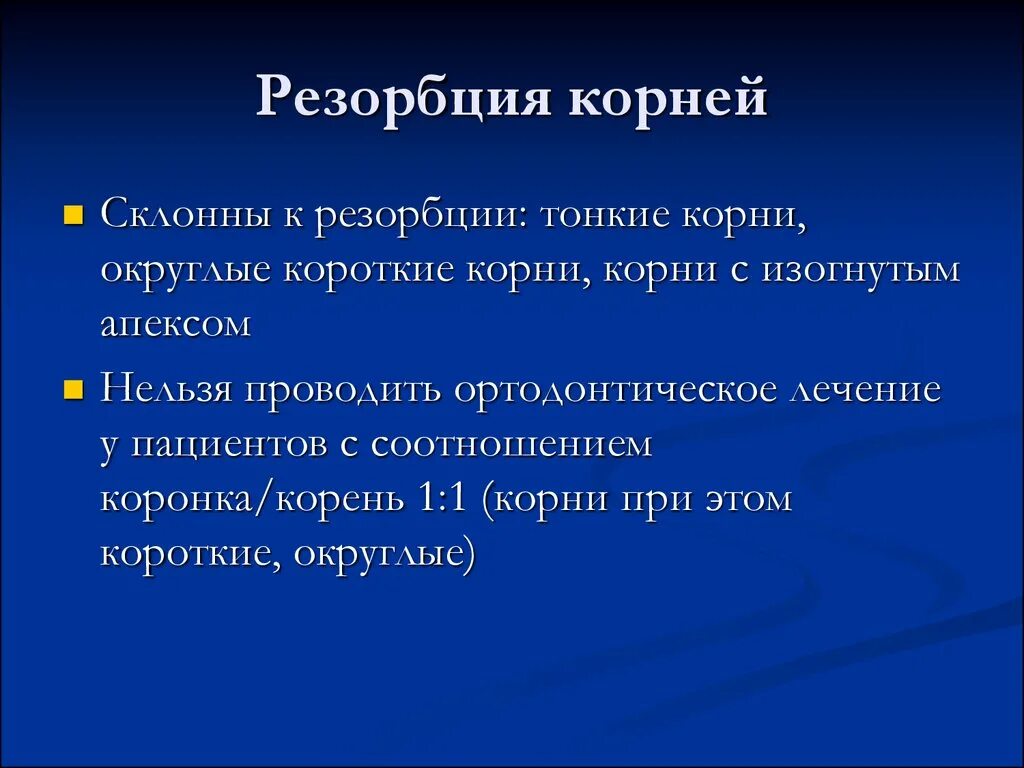 Резорбция корней

Склонны к резорбции: тонкие корни, округлые короткие корни, корни с изогнутым апексом

Нельзя проводить ортодонтическое лечение у пациентов с соотношением коронка/корень 1:1 (корни при этом короткие, округлые)